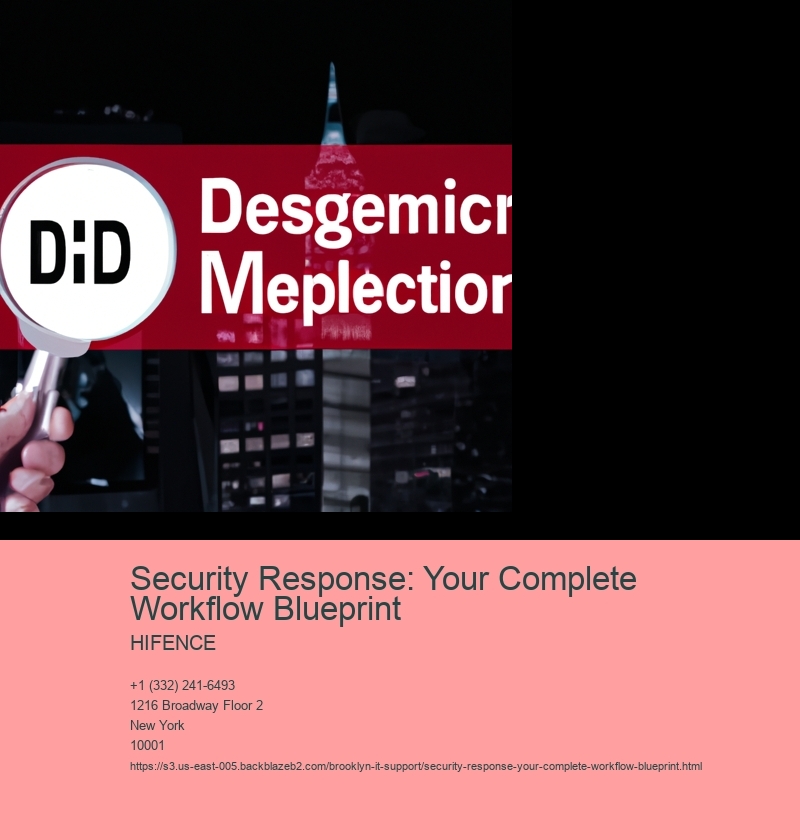 DiD

Desgemicr
Meplectior

Security Response: Your Complete Workflow Blueprint

HIFENCE

+1 (332) 241-6493
1216 Broadway Floor 2
New York
10001
https://s3.us-east-005.backblazeb2.com/brooklyn-it-support/security-response-your-complete-workflow-blueprint.html